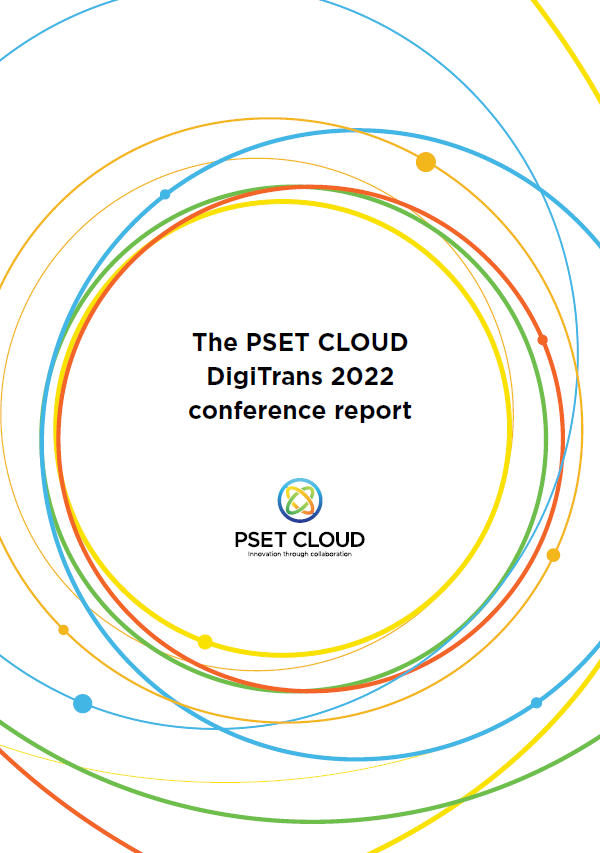 The PSET CLOUD DigiTrans 2022 conference report

PSET CLOUD
Innovation through collaboration